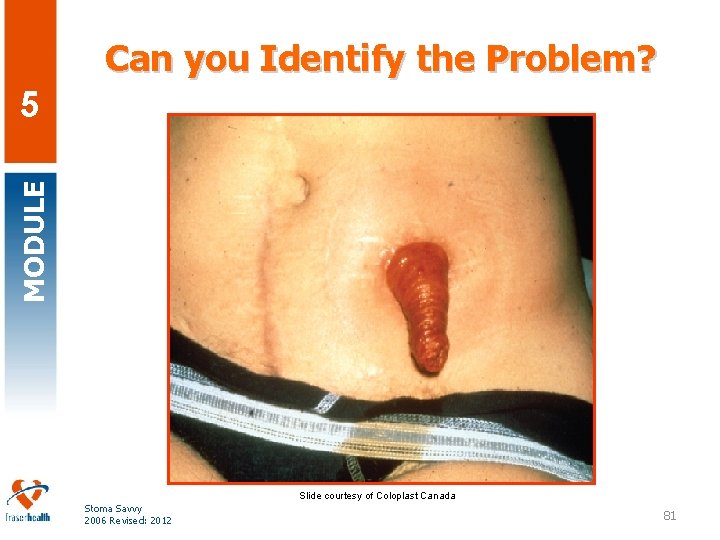 5

MODULE

Can you Identify the Problem?

Slide courtesy of Coloplast Canada

fraserhealth

Stoma Savvy
2006 Revised: 2012

81